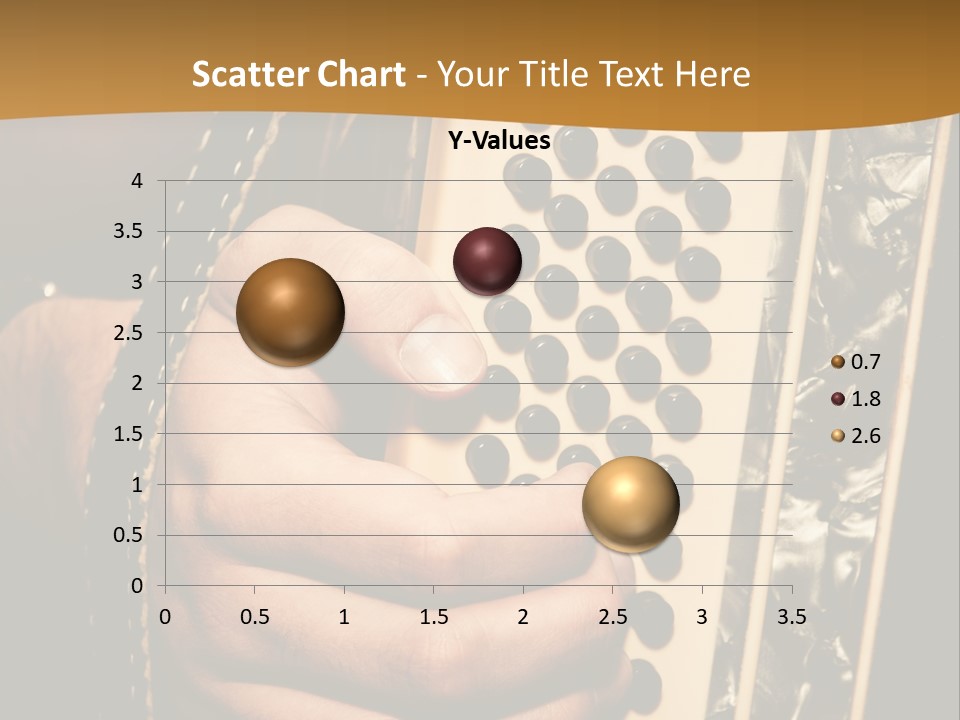 Scatter Chart - Your Title Text Here

Y-Values

4
3.5
3
2.5
2
1.5
1
0.5
0

0 0.5 1 1.5 2 2.5 3 3.5

0.7
1.8
2.6